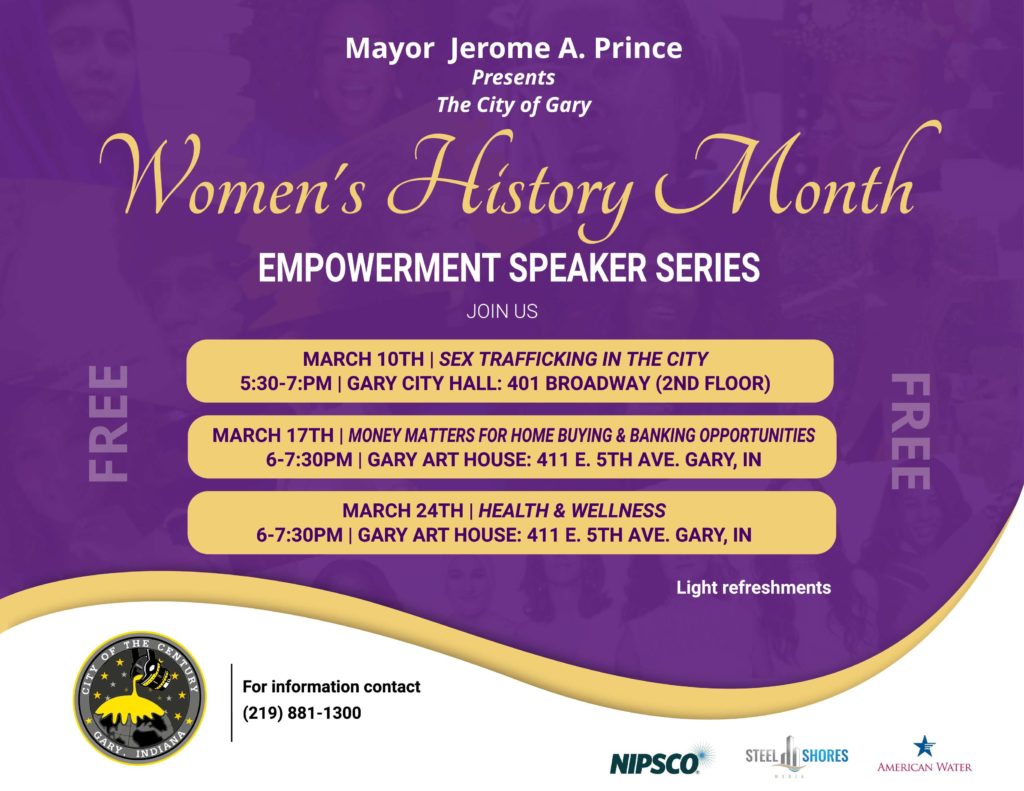 Mayor Jerome A. Prince
Presents
The City of Gary

Women's History Month

EMPOWERMENT SPEAKER SERIES

JOIN US

FREE

MARCH 10TH | SEX TRAFFICKING IN THE CITY
5:30-7:PM | GARY CITY HALL: 401 BROADWAY (2ND FLOOR)

MARCH 17TH | MONEY MATTERS FOR HOME BUYING & BANKING OPPORTUNITIES
6-7:30PM | GARY ART HOUSE: 411 E. 5TH AVE. GARY, IN

MARCH 24TH | HEALTH & WELLNESS
6-7:30PM | GARY ART HOUSE: 411 E. 5TH AVE. GARY, IN

FREE

Light refreshments

CITY OF THE CENTURY
GARY, INDIANA

For information contact
(219) 881-1300

NIPSCO

STEEL SHORES
MEDIA

AMERICAN WATER